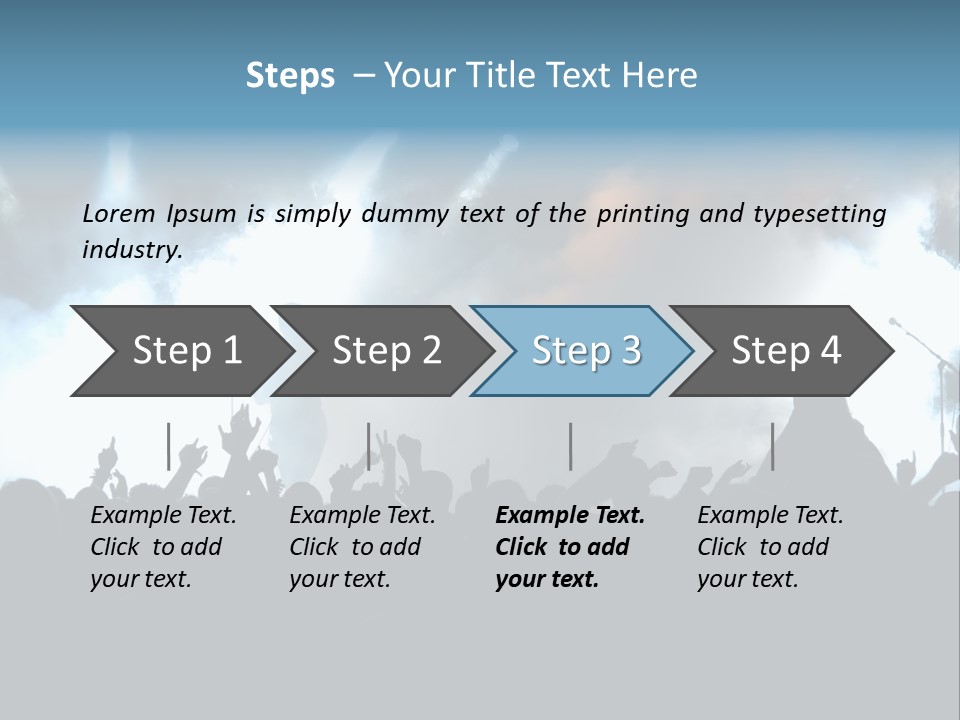 Steps – Your Title Text Here

Lorem Ipsum is simply dummy text of the printing and typesetting industry.

Step 1

Step 2

Step 3

Step 4

Example Text. Click to add your text.

Example Text. Click to add your text.

Example Text. Click to add your text.

Example Text. Click to add your text.